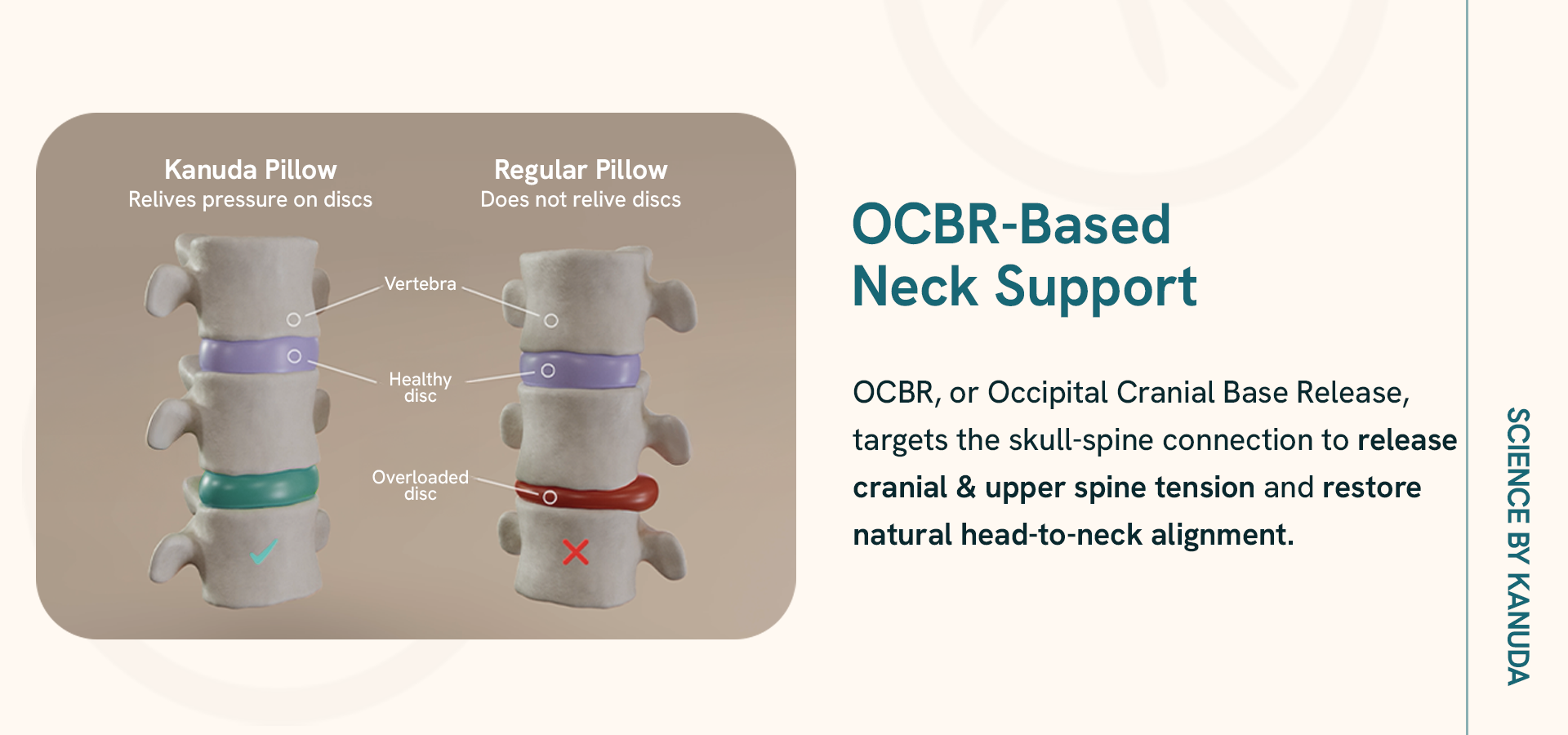 Kanuda Pillow
Relives pressure on discs

Regular Pillow
Does not relive discs

Vertebra

Healthy disc

Overloaded disc

OCBR-Based
Neck Support

OCBR, or Occipital Cranial Base Release, targets the skull-spine connection to release cranial & upper spine tension and restore natural head-to-neck alignment.

SCIENCE BY KANUDA